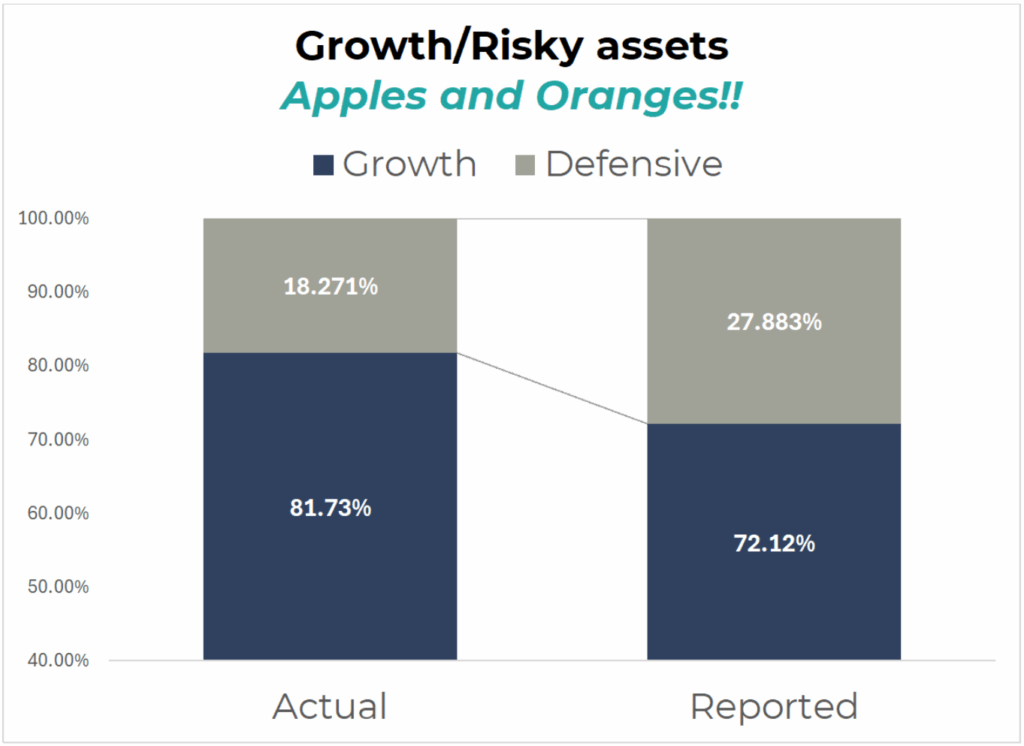 Growth/Risky assets
Apples and Oranges!!

Growth Defensive

100.00%
90.00%
80.00%
70.00%
60.00%
50.00%
40.00%

18.271%
81.73%
27.883%
72.12%

Actual
Reported